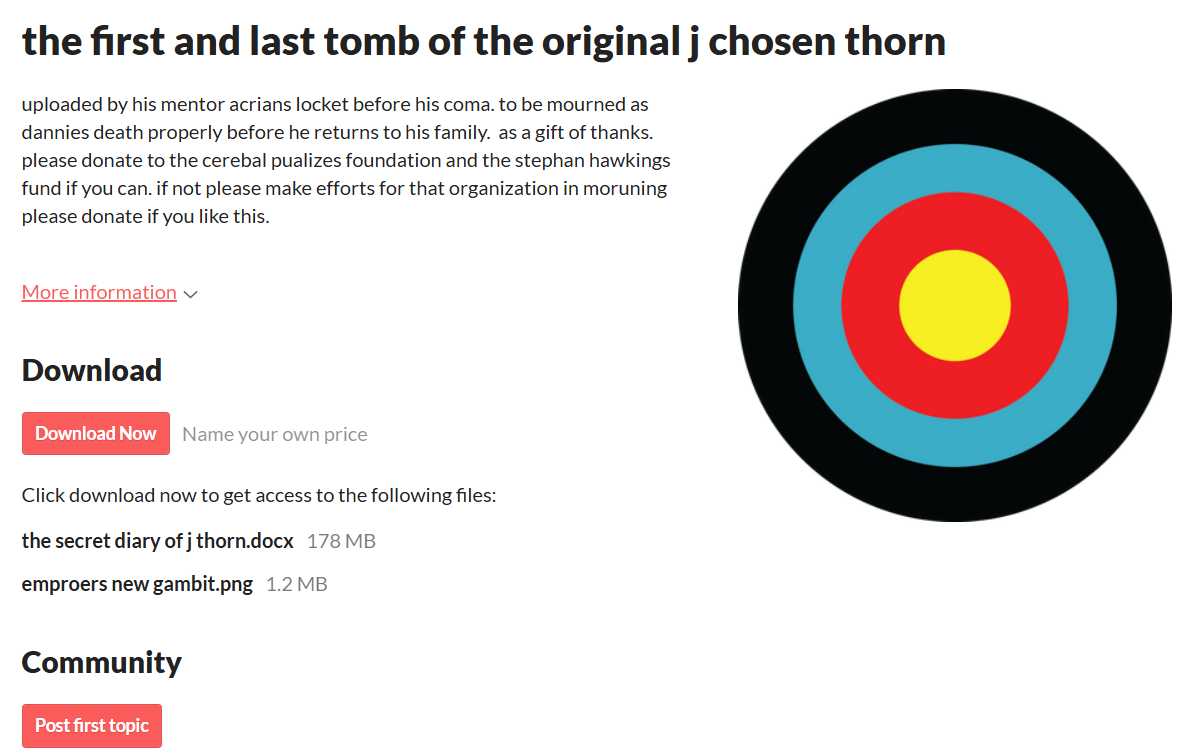 the first and last tomb of the original j chosen thorn

uploaded by his mentor acrians locket before his coma. to be mourned as dannies death properly before he returns to his family. as a gift of thanks. please donate to the cerebal pualizes foundation and the stephan hawkings fund if you can. if not please make efforts for that organization in moruning please donate if you like this.

More information

Download

Download Now Name your own price

Click download now to get access to the following files:

the secret diary of j thorn.docx 178 MB

emproers new gambit.png 1.2 MB

Community

Post first topic